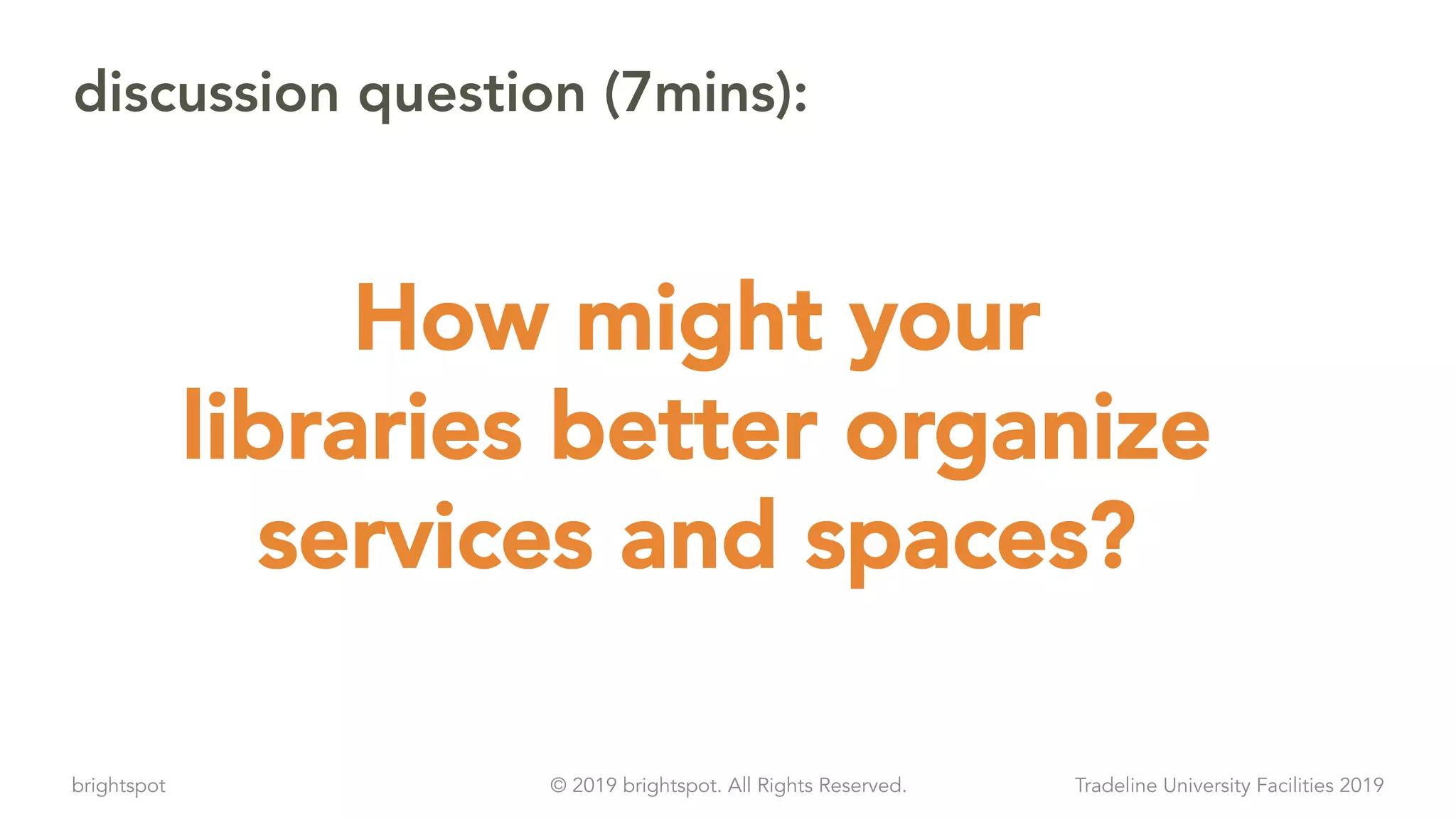 discussion question (7mins):

How might your libraries better organize services and spaces?

brightspot

© 2019 brightspot. All Rights Reserved.

Tradeline University Facilities 2019